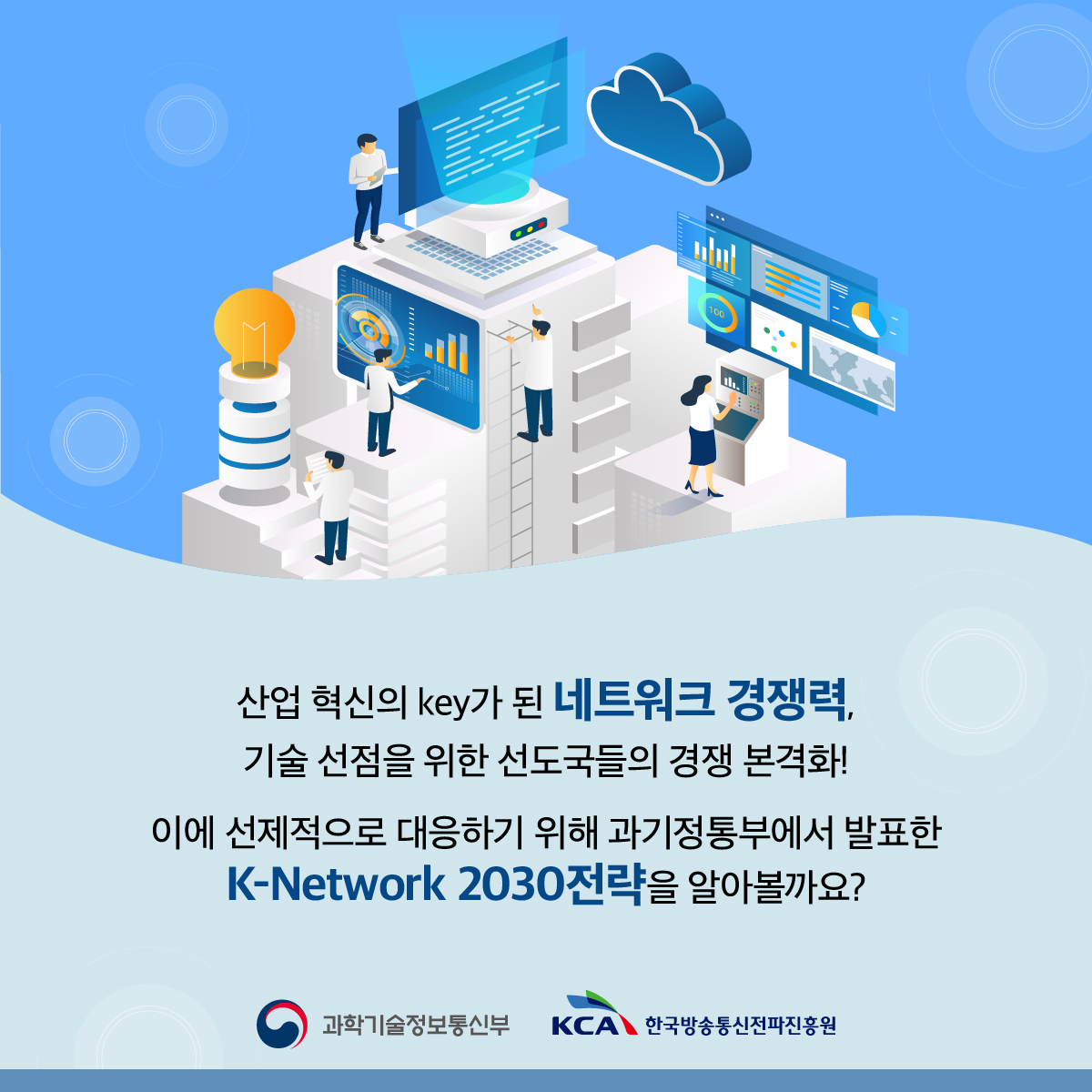 100

산업 혁신의 key가 된 네트워크 경쟁력,
기술 선점을 위한 선도국들의 경쟁 본격화!

이에 선제적으로 대응하기 위해 과기정통부에서 발표한
K-Network 2030전략을 알아볼까요?

과학기술정보통신부 KCA 한국방송통신전파진흥원